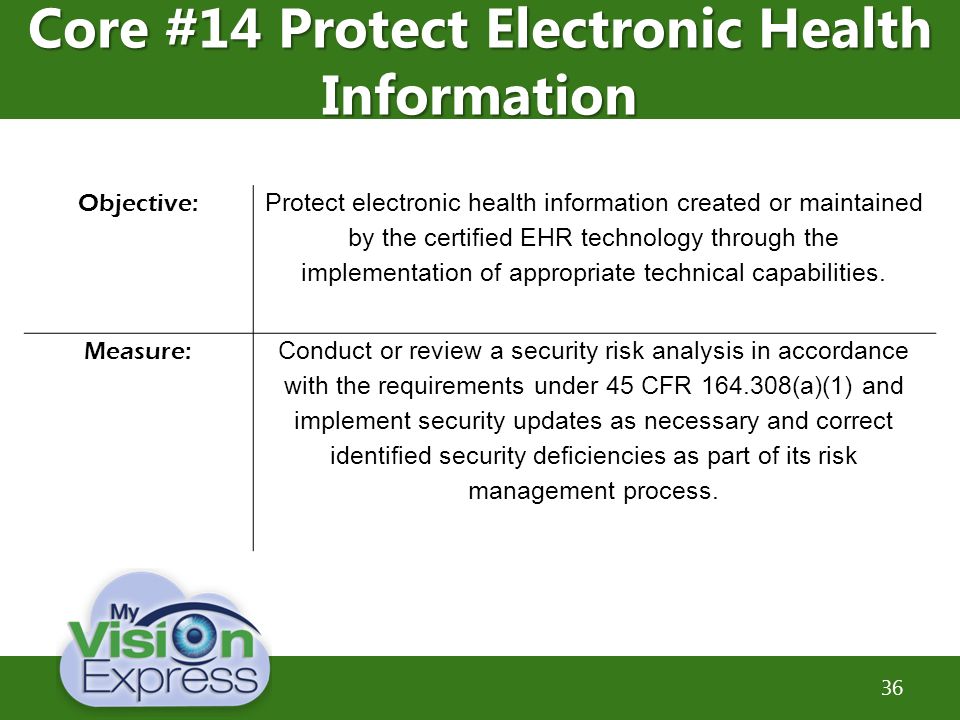 Core #14 Protect Electronic Health Information

| Objective: | Protect electronic health information created or maintained by the certified EHR technology through the implementation of appropriate technical capabilities. |
|---|---|
| Measure: | Conduct or review a security risk analysis in accordance with the requirements under 45 CFR 164.308(a)(1) and implement security updates as necessary and correct identified security deficiencies as part of its risk management process. |

My Vision Express

36